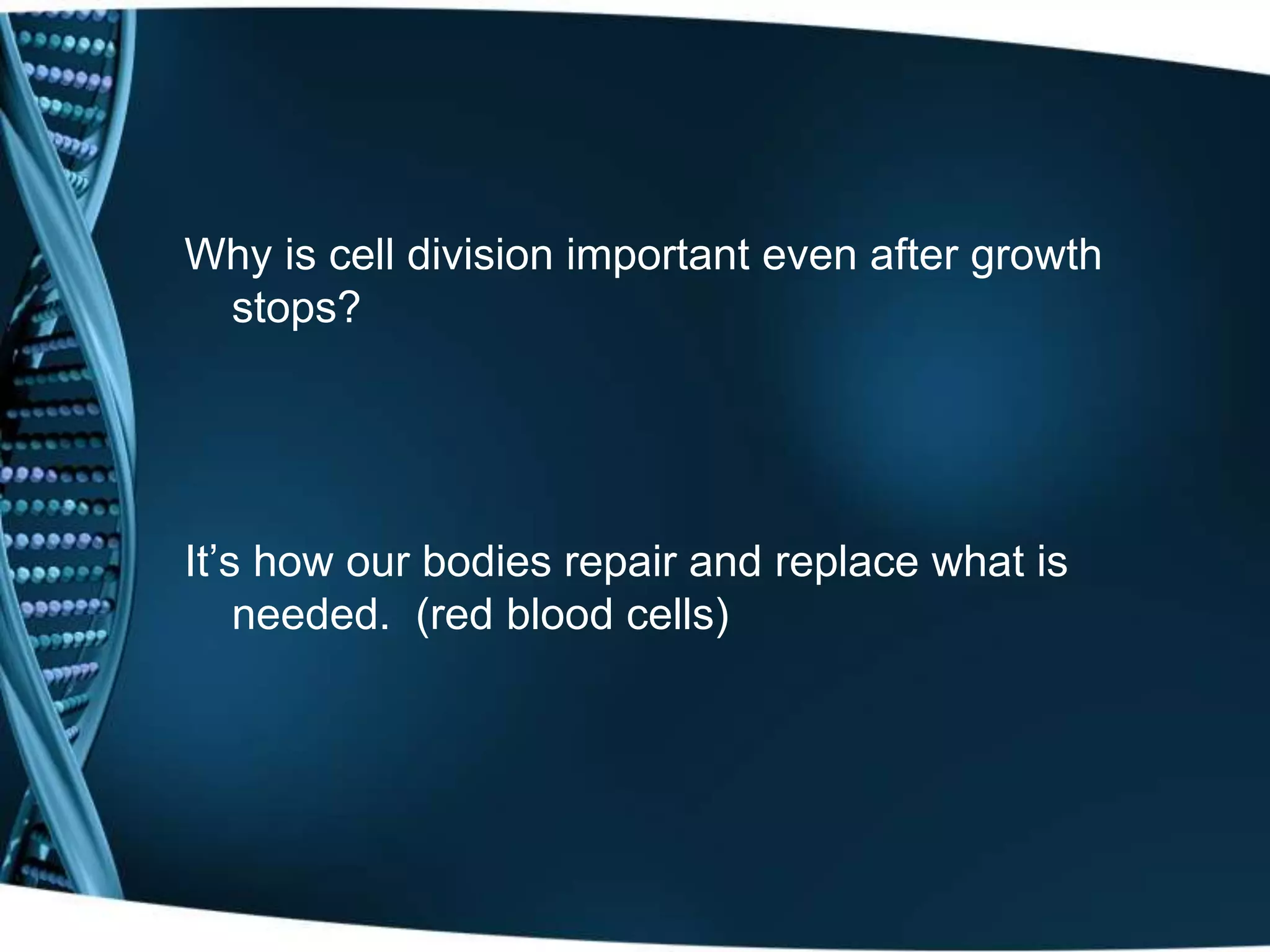 Why is cell division important even after growth stops?

It’s how our bodies repair and replace what is needed.  (red blood cells)